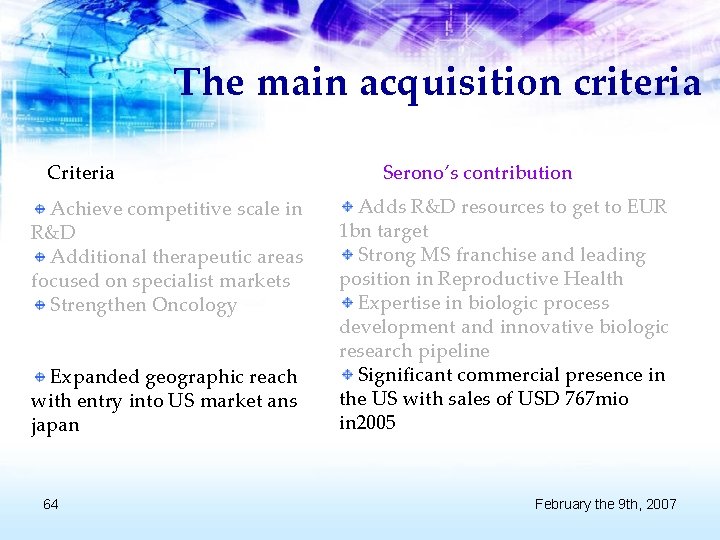 The main acquisition criteria

Criteria

Achieve competitive scale in R&D
Additional therapeutic areas focused on specialist markets
Strengthen Oncology

Expanded geographic reach with entry into US market ans japan

Serono's contribution

Adds R&D resources to get to EUR 1bn target
Strong MS franchise and leading position in Reproductive Health
Expertise in biologic process development and innovative biologic research pipeline
Significant commercial presence in the US with sales of USD 767mio in2005

64

February the 9th, 2007